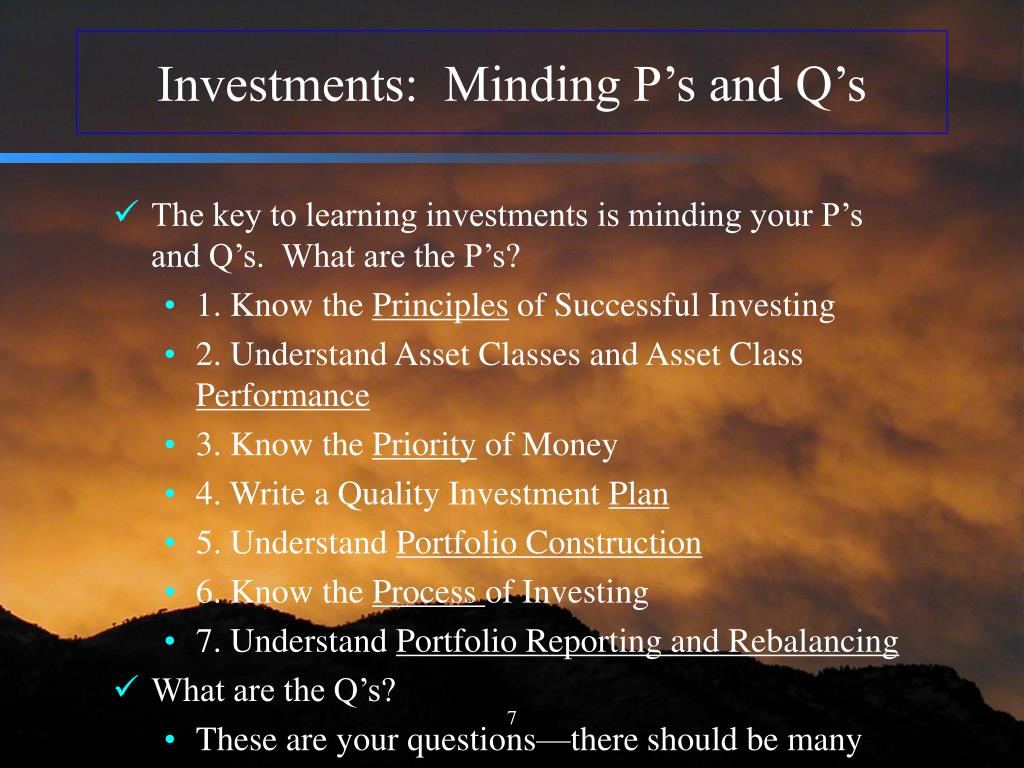 Investments: Minding P’s and Q’s

✓ The key to learning investments is minding your P’s and Q’s. What are the P’s?

• 1. Know the Principles of Successful Investing
• 2. Understand Asset Classes and Asset Class Performance
• 3. Know the Priority of Money
• 4. Write a Quality Investment Plan
• 5. Understand Portfolio Construction
• 6. Know the Process of Investing
• 7. Understand Portfolio Reporting and Rebalancing

✓ What are the Q’s?

• These are your questions—there should be many

7